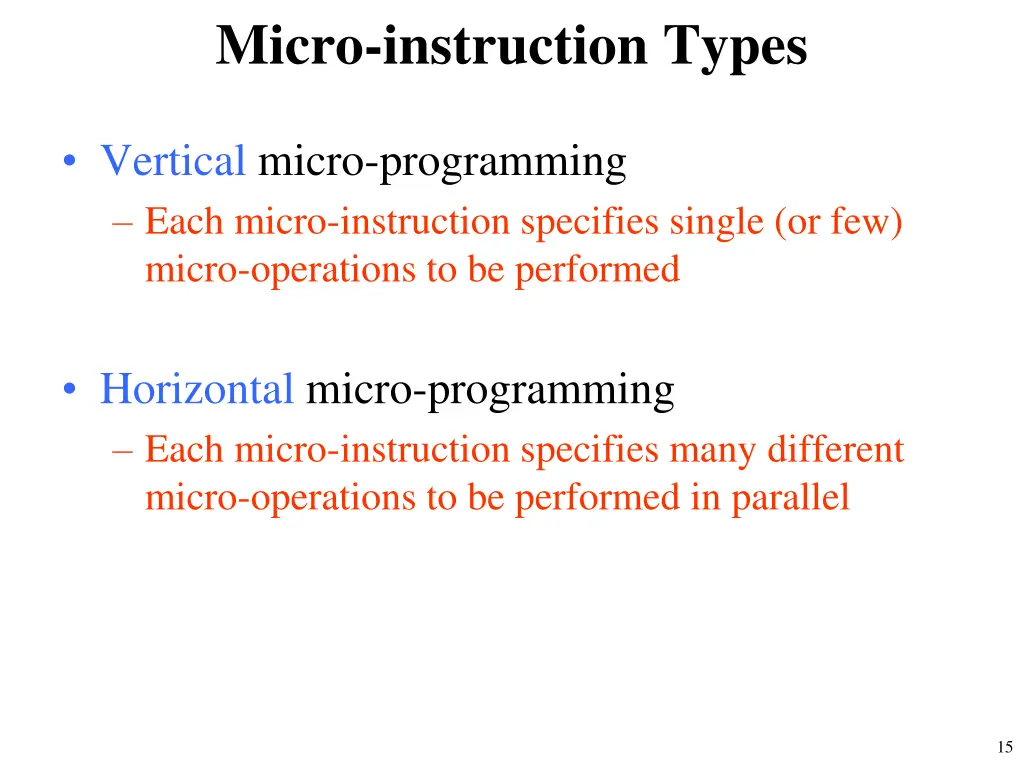 Micro-instruction Types

• Vertical micro-programming
– Each micro-instruction specifies single (or few) micro-operations to be performed

• Horizontal micro-programming
– Each micro-instruction specifies many different micro-operations to be performed in parallel

15